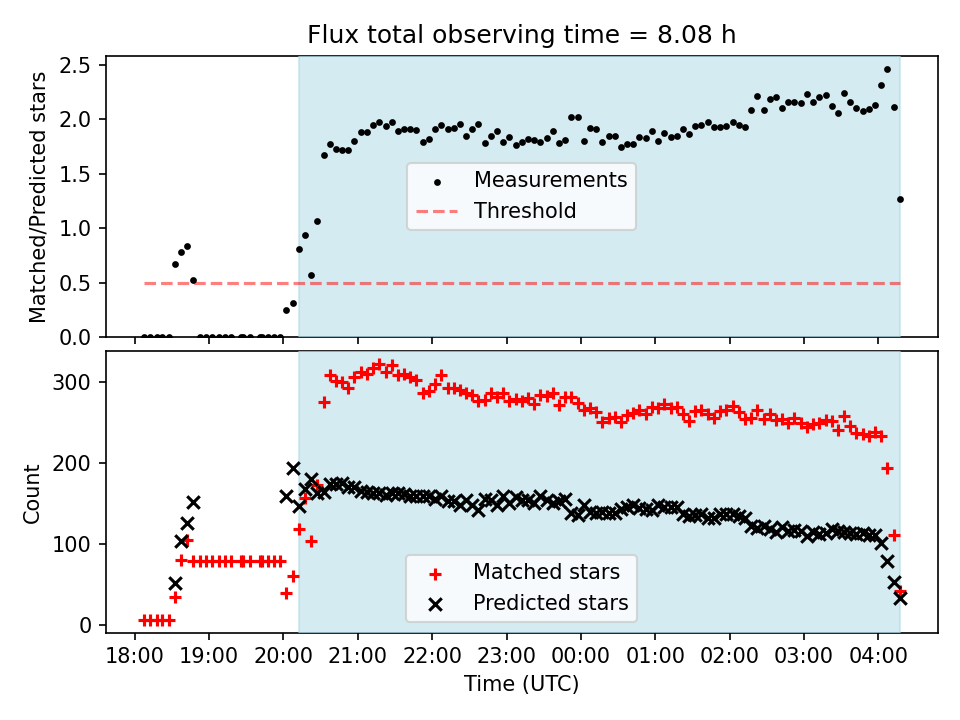 Flux total observing time = 8.08 h

Matched/Predicted stars

2.5
2.0
1.5
1.0
0.5
0.0

Measurements
Threshold

Count

300
200
100
0

Matched stars
Predicted stars

18:00 19:00 20:00 21:00 22:00 23:00 00:00 01:00 02:00 03:00 04:00

Time (UTC)